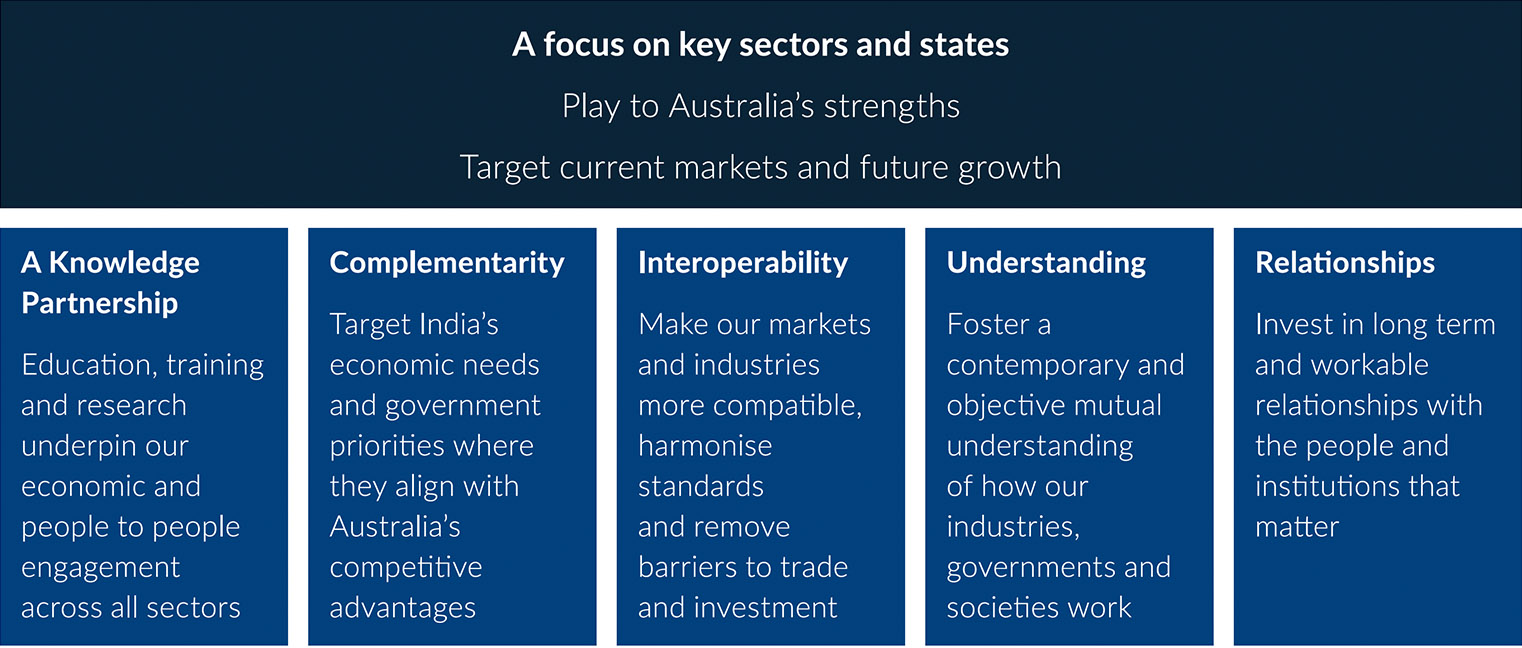 A focus on key sectors and states

Play to Australia's strengths

Target current markets and future growth

A Knowledge Partnership

Education, training and research underpin our economic and people to people engagement across all sectors

Complementarity

Target India's economic needs and government priorities where they align with Australia's competitive advantages

Interoperability

Make our markets and industries more compatible, harmonise standards and remove barriers to trade and investment

Understanding

Foster a contemporary and objective mutual understanding of how our industries, governments and societies work

Relationships

Invest in long term and workable relationships with the people and institutions that matter